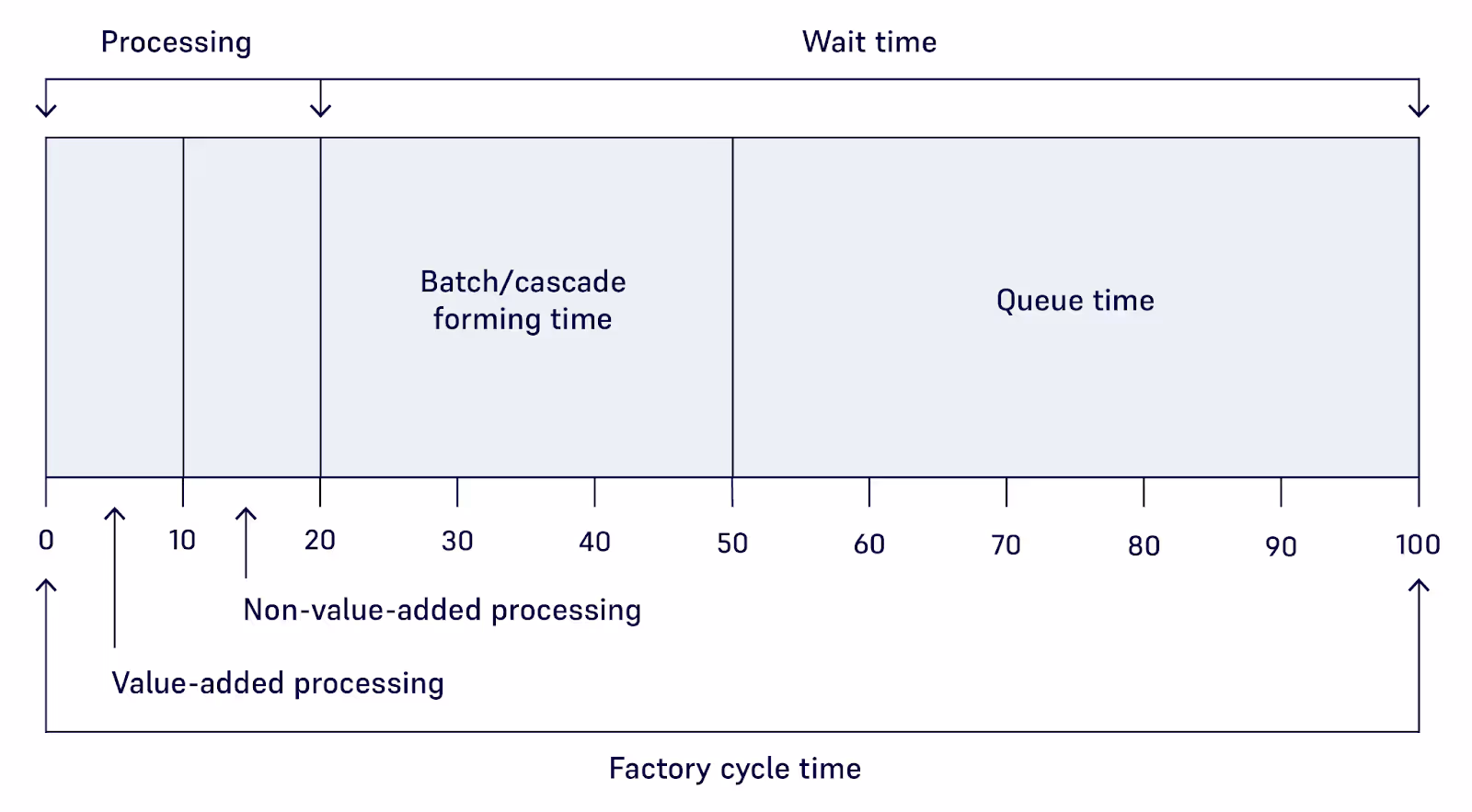 Processing

Wait time

Batch/cascade forming time

Queue time

0
10
20
30
40
50
60
70
80
90
100

Non-value-added processing

Value-added processing

Factory cycle time